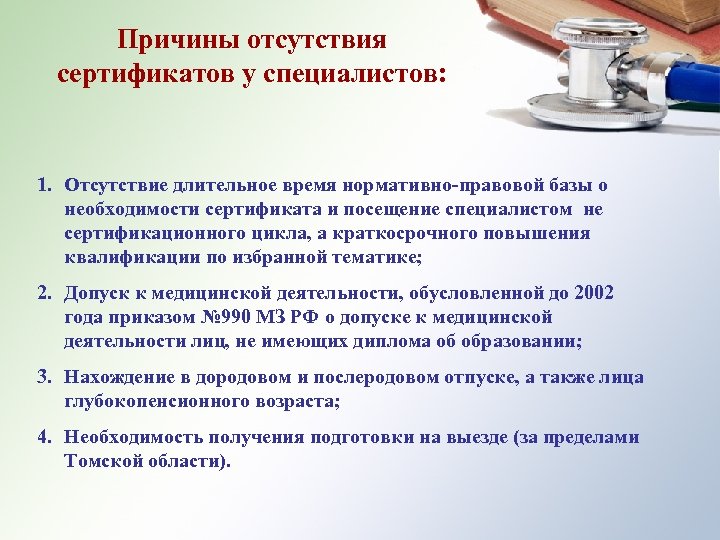 Причины отсутствия сертификатов у специалистов:

1. Отсутствие длительное время нормативно-правовой базы о необходимости сертификата и посещение специалистом не сертификационного цикла, а краткосрочного повышения квалификации по избранной тематике;

2. Допуск к медицинской деятельности, обусловленной до 2002 года приказом №990 МЗ РФ о допуске к медицинской деятельности лиц, не имеющих диплома об образовании;

3. Нахождение в дородовом и послеродовом отпуске, а также лица глубокопенсионного возраста;

4. Необходимость получения подготовки на выезде (за пределами Томской области).